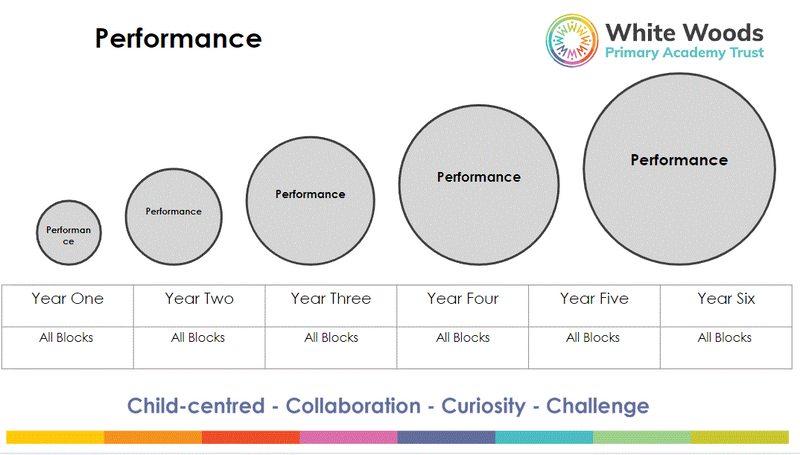 Performance

White Woods
Primary Academy Trust

Performan ce

Performance

Performance

Performance

Performance

| Year One | Year Two | Year Three | Year Four | Year Five | Year Six |
|---|---|---|---|---|---|
| All Blocks | All Blocks | All Blocks | All Blocks | All Blocks | All Blocks |

Child-centred - Collaboration - Curiosity - Challenge